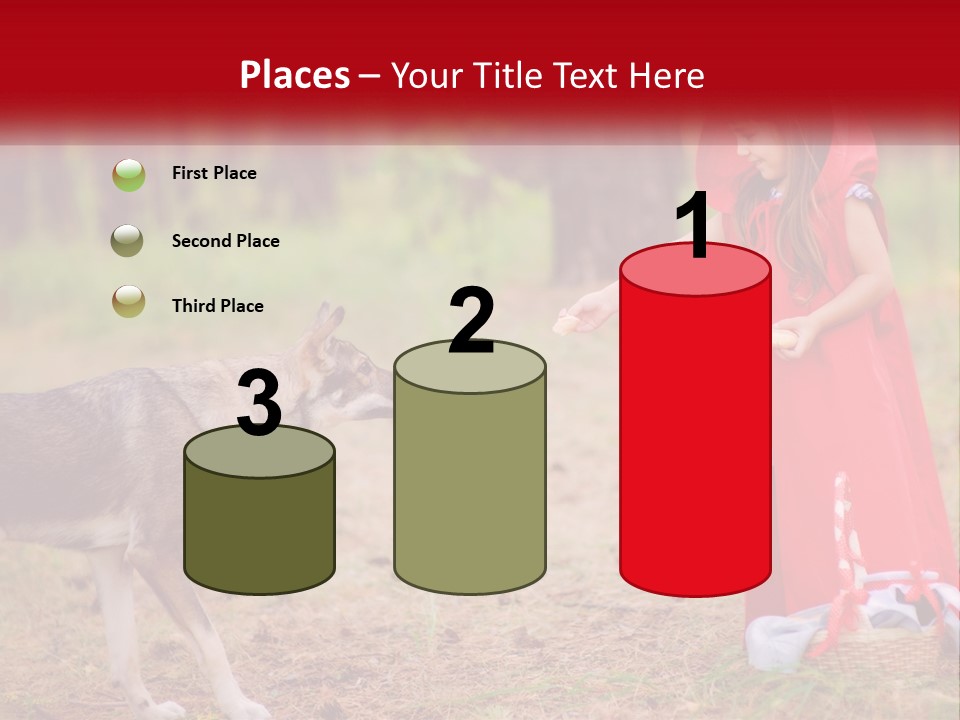 Places – Your Title Text Here

First Place

Second Place

Third Place

3

2

1